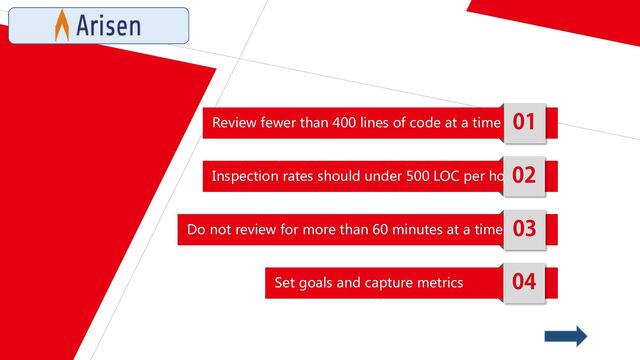 Arisen

Review fewer than 400 lines of code at a time 01

Inspection rates should under 500 LOC per ho 02

Do not review for more than 60 minutes at a time 03

Set goals and capture metrics 04